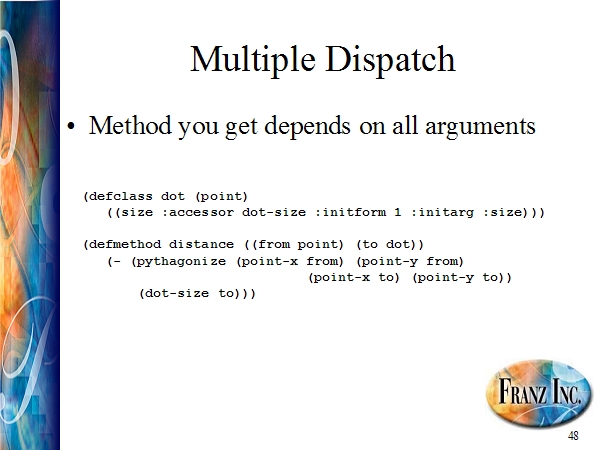 Multiple Dispatch

• Method you get depends on all arguments

(defclass dot (point)
   ((size :accessor dot-size :initform 1 :initarg :size)))

(defmethod distance ((from point) (to dot))
   (- (pythagonize (point-x from) (point-y from)
                           (point-x to) (point-y to))
      (dot-size to)))

FRANZ INC.

48